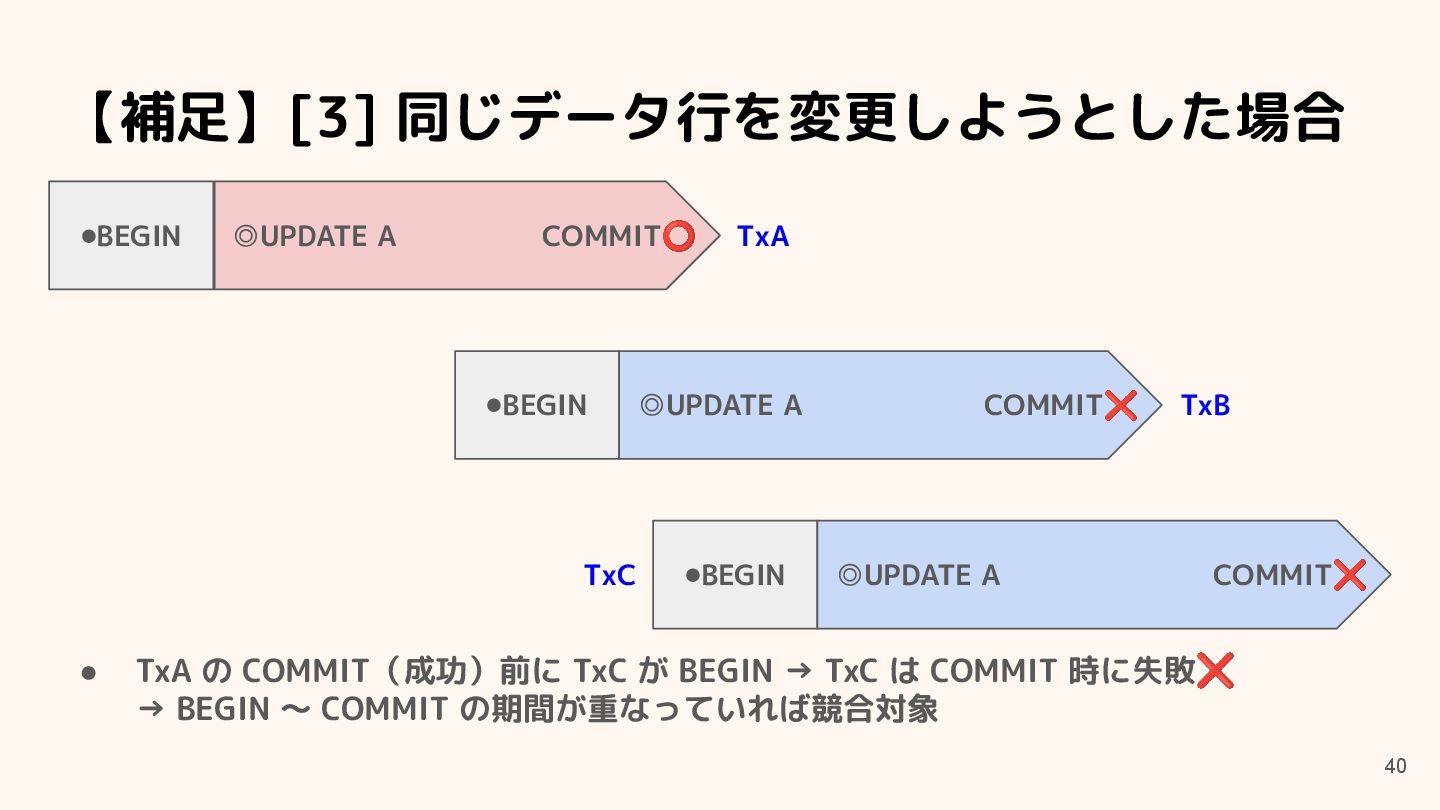 【補足】[3] 同じデータ行を変更しようとした場合

●BEGIN ◎UPDATE A COMMIT⭕ TxA

●BEGIN ◎UPDATE A COMMIT❌ TxB

TxC ●BEGIN ◎UPDATE A COMMIT❌

● TxA の COMMIT（成功）前に TxC が BEGIN → TxC は COMMIT 時に失敗❌
→ BEGIN 〜 COMMIT の期間が重なっていれば競合対象

40